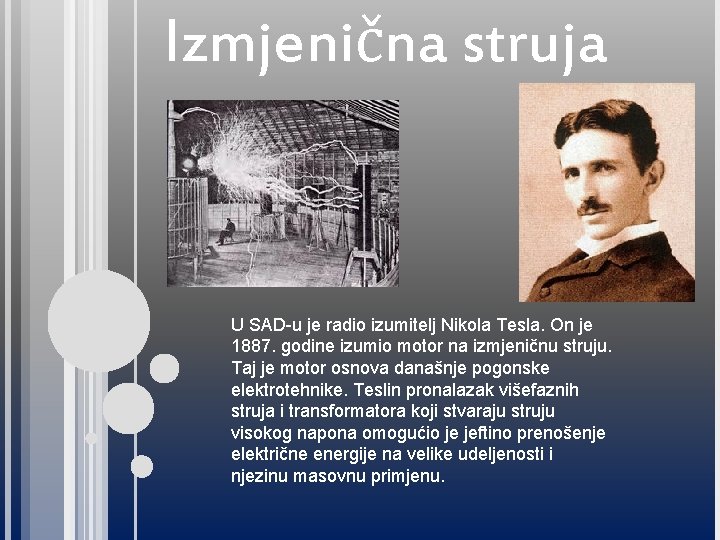 Izmjenična struja

U SAD-u je radio izumitelj Nikola Tesla. On je 1887. godine izumio motor na izmjeničnu struju. Taj je motor osnova današnje pogonske elektrotehnike. Teslin pronalazak višefaznih struja i transformatora koji stvaraju struju visokog napona omogućio je jeftino prenošenje električne energije na velike udeljenosti i njezinu masovnu primjenu.